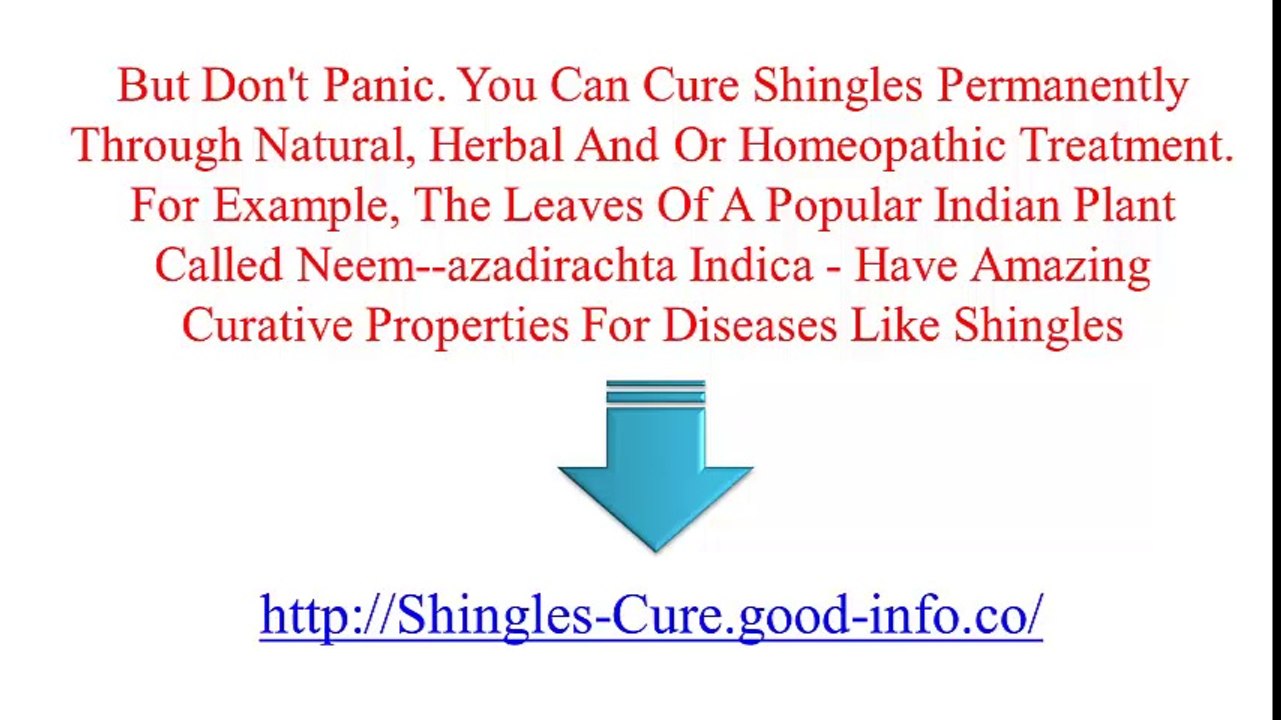 But Don't Panic. You Can Cure Shingles Permanently Through Natural, Herbal And Or Homeopathic Treatment. For Example, The Leaves Of A Popular Indian Plant Called Neem--azadirachta Indica - Have Amazing Curative Properties For Diseases Like Shingles

http://Shingles-Cure.good-info.co/